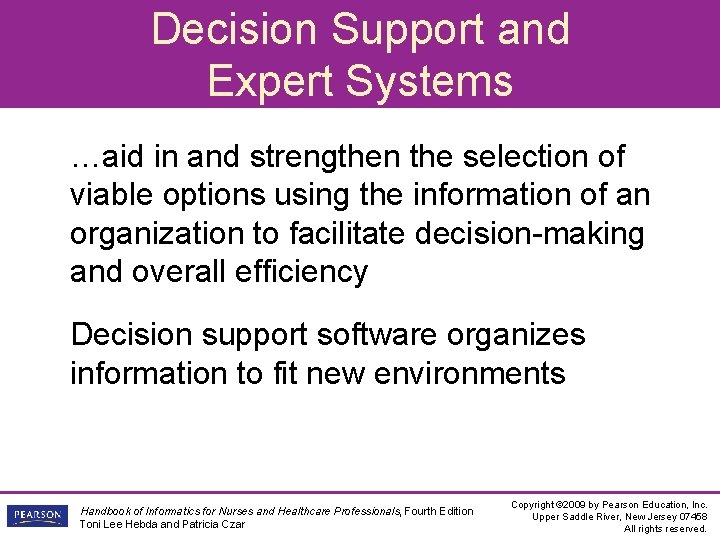 Decision Support and Expert Systems

…aid in and strengthen the selection of viable options using the information of an organization to facilitate decision-making and overall efficiency

Decision support software organizes information to fit new environments

PEARSON

Handbook of Informatics for Nurses and Healthcare Professionals, Fourth Edition
Toni Lee Hebda and Patricia Czar

Copyright ©2009 by Pearson Education, Inc.
Upper Saddle River, New Jersey 07458
All rights reserved.